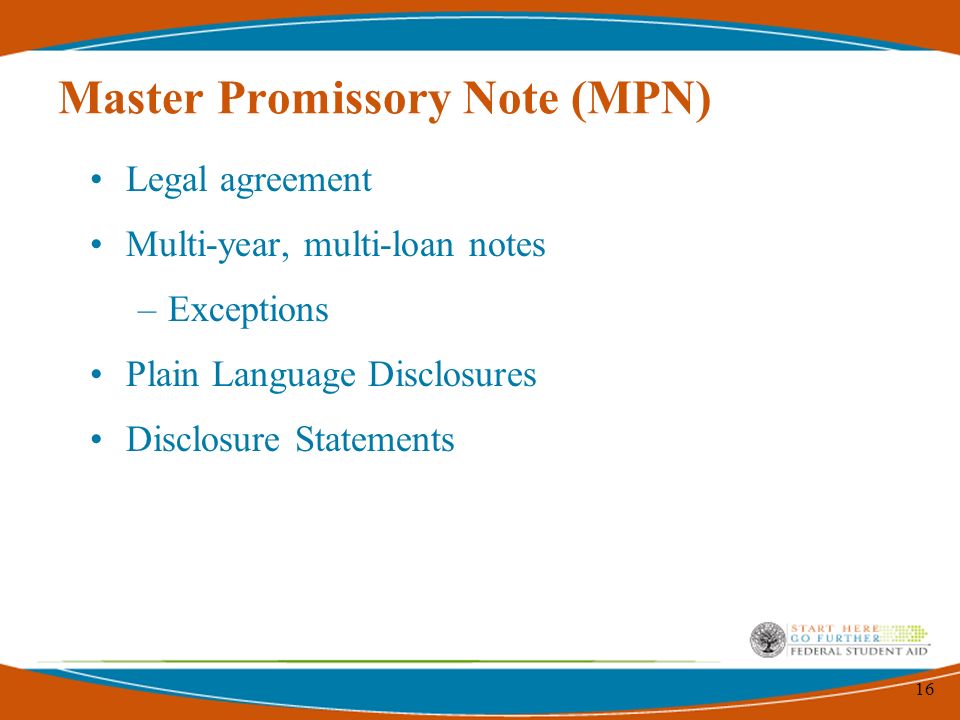 Master Promissory Note (MPN)

• Legal agreement

• Multi-year, multi-loan notes

– Exceptions

• Plain Language Disclosures

• Disclosure Statements

START HERE
GO FURTHER
FEDERAL STUDENT AID

16